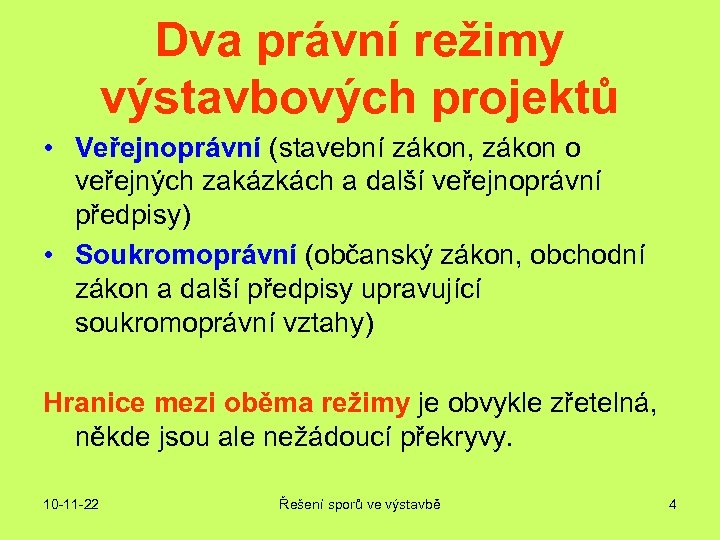 Dva právní režimy výstavbových projektů

• Veřejnoprávní (stavební zákon, zákon o veřejných zakázkách a další veřejnoprávní předpisy)
• Soukromoprávní (občanský zákon, obchodní zákon a další předpisy upravující soukromoprávní vztahy)

Hranice mezi oběma režimy je obvykle zřetelná, někde jsou ale nežádoucí překryvy.

10-11-22
Řešení sporů ve výstavbě
4